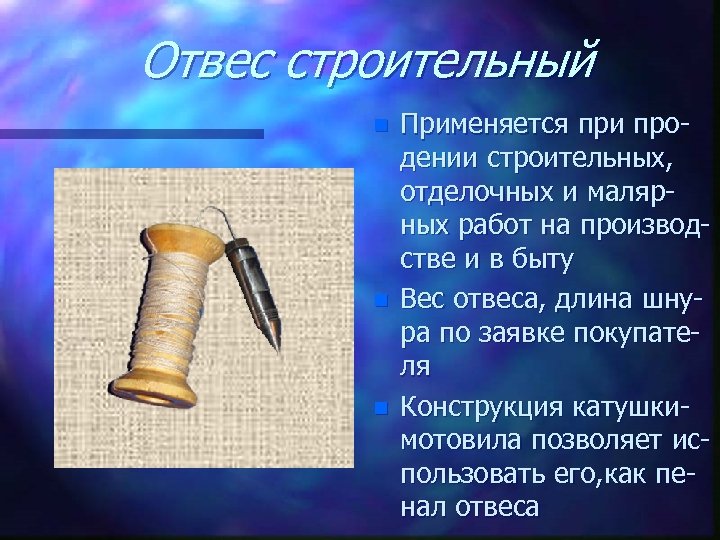 Отвес строительный

Применяется при продении строительных, отделочных и малярных работ на производстве и в быту

Вес отвеса, длина шнура по заявке покупателя

Конструкция катушки-мотовила позволяет использовать его,как пенал отвеса